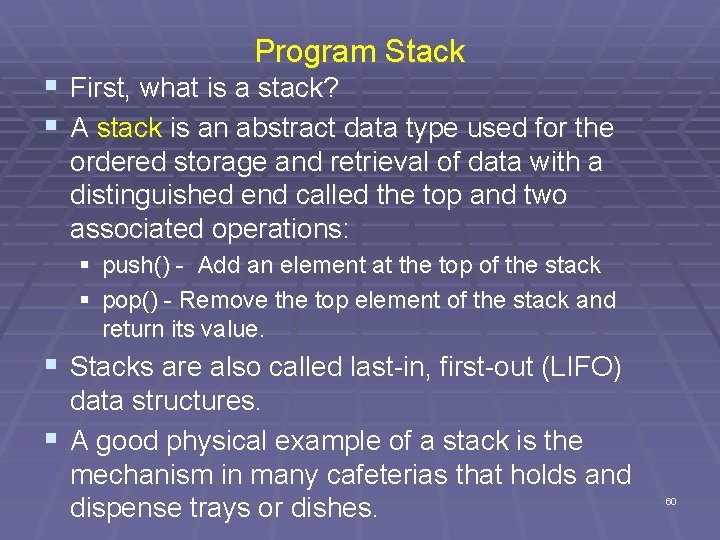 Program Stack

• First, what is a stack?

• A stack is an abstract data type used for the ordered storage and retrieval of data with a distinguished end called the top and two associated operations:

• push() - Add an element at the top of the stack

• pop() - Remove the top element of the stack and return its value.

• Stacks are also called last-in, first-out (LIFO) data structures.

• A good physical example of a stack is the mechanism in many cafeterias that holds and dispense trays or dishes.

60